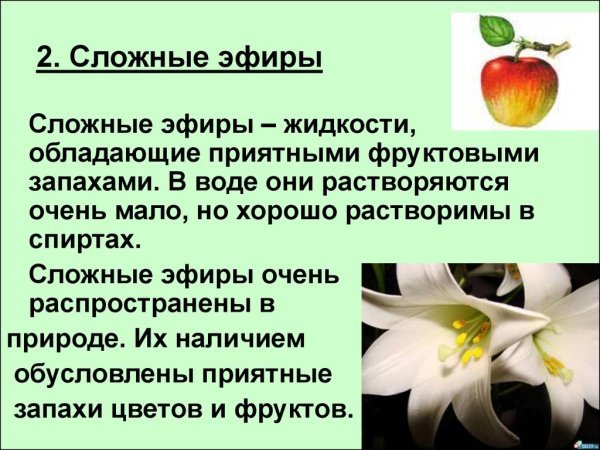 2. Сложные эфиры

Сложные эфиры – жидкости, обладающие приятными фруктовыми запахами. В воде они растворяются очень мало, но хорошо растворимы в спиртах.

Сложные эфиры очень распространены в природе. Их наличием обусловлены приятные запахи цветов и фруктов.